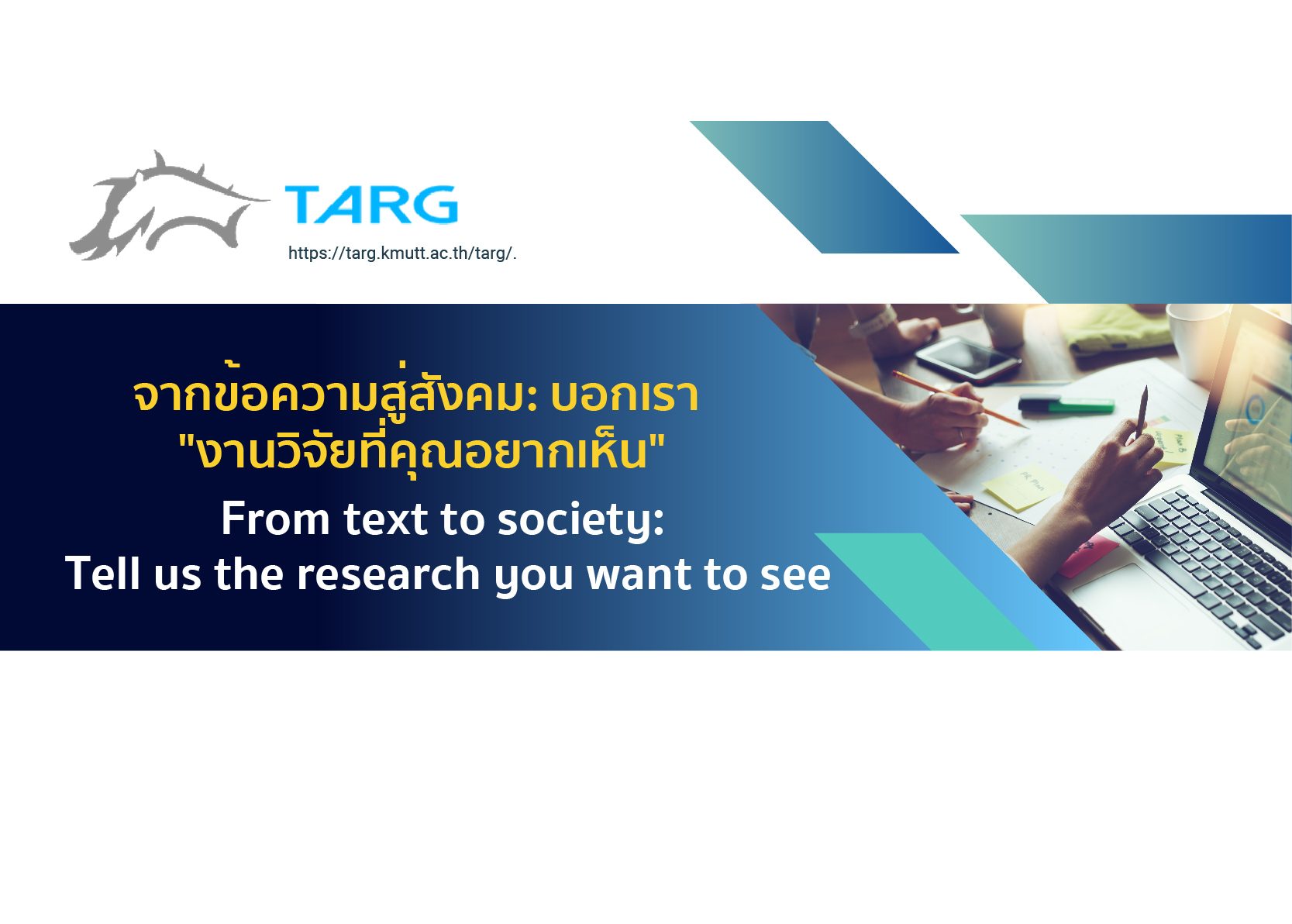 TARG
https://targ.kmutt.ac.th/targ/.

จากข้อความสู่สังคม: บอกเรา "งานวิจัยที่คุณอยากเห็น"

From text to society:
Tell us the research you want to see